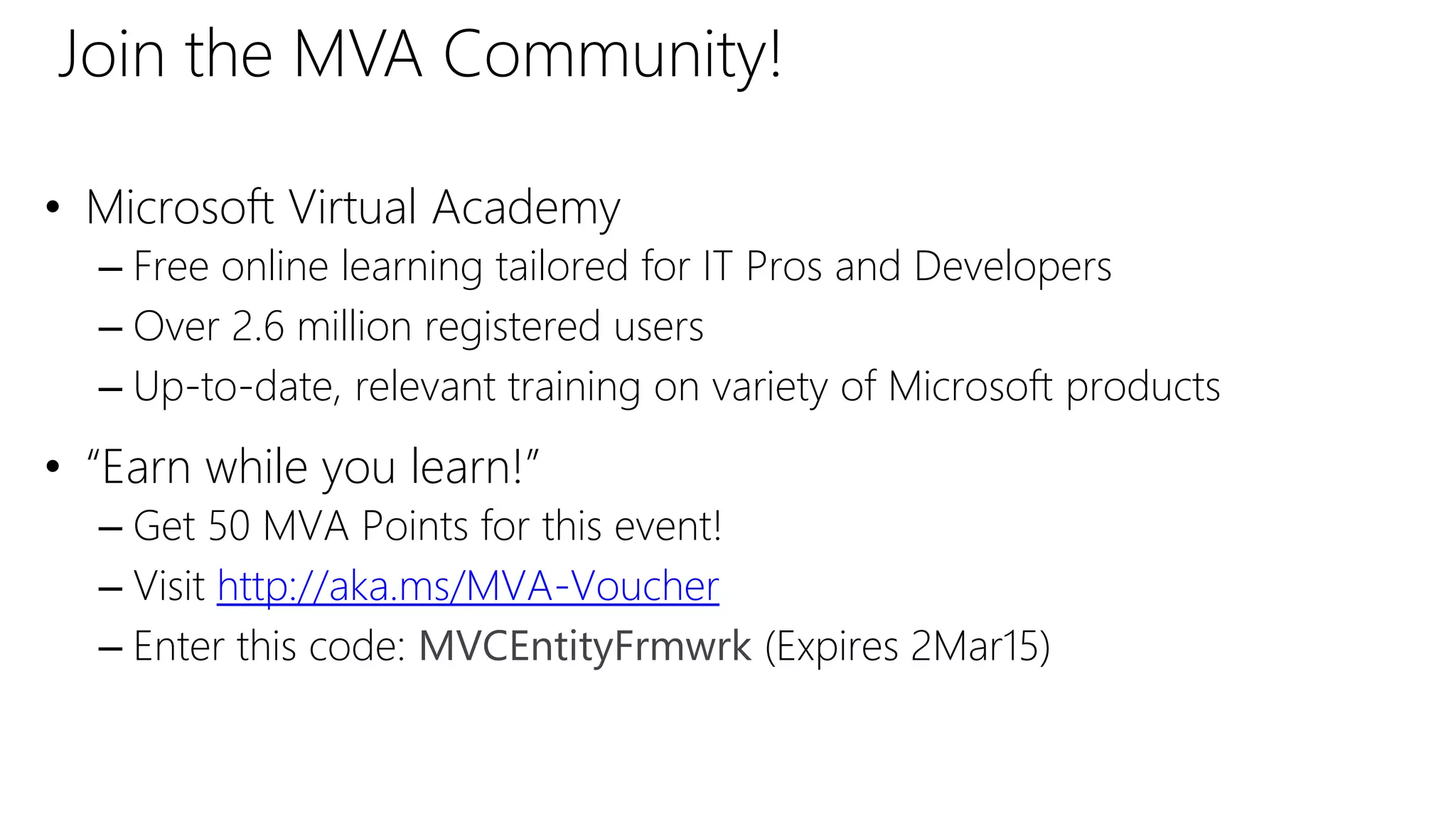 Join the MVA Community!

• Microsoft Virtual Academy
– Free online learning tailored for IT Pros and Developers
– Over 2.6 million registered users
– Up-to-date, relevant training on variety of Microsoft products

• “Earn while you learn!”
– Get 50 MVA Points for this event!
– Visit http://aka.ms/MVA-Voucher
– Enter this code: MVCEntityFrmwrk (Expires 2Mar15)